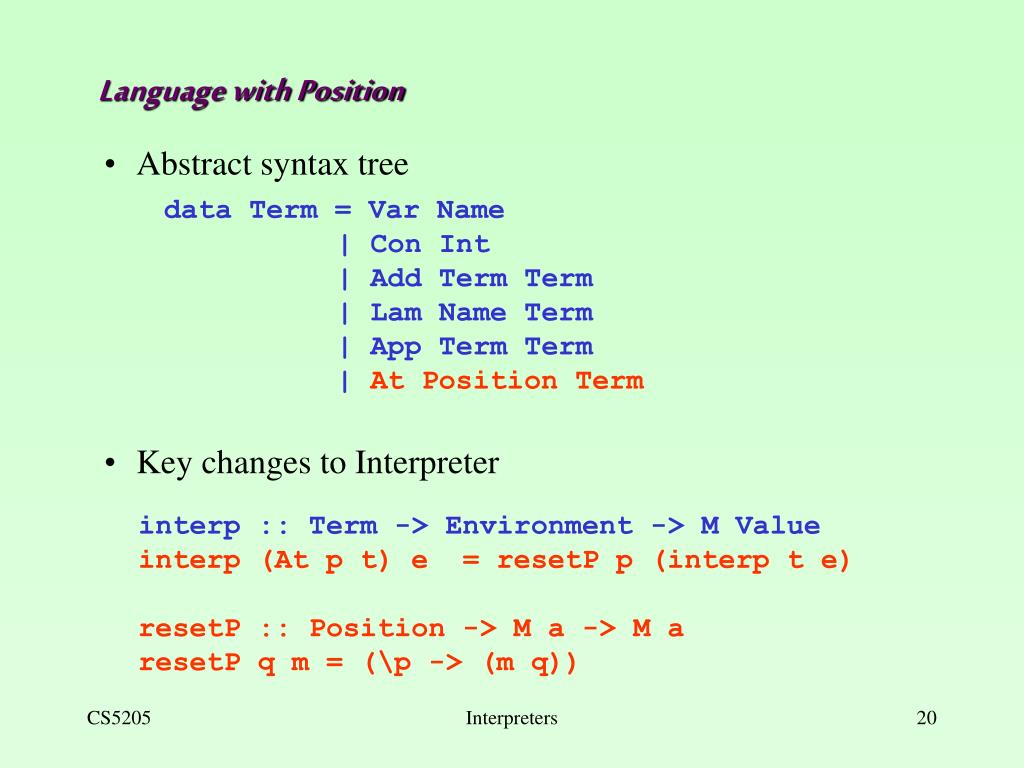 Language with Position

• Abstract syntax tree

data Term = Var Name
          | Con Int
          | Add Term Term
          | Lam Name Term
          | App Term Term
          | At Position Term

• Key changes to Interpreter

interp :: Term -> Environment -> M Value
interp (At p t) e  = resetP p (interp t e)

resetP :: Position -> M a -> M a
resetP q m = (\p -> (m q))

CS5205

Interpreters

20